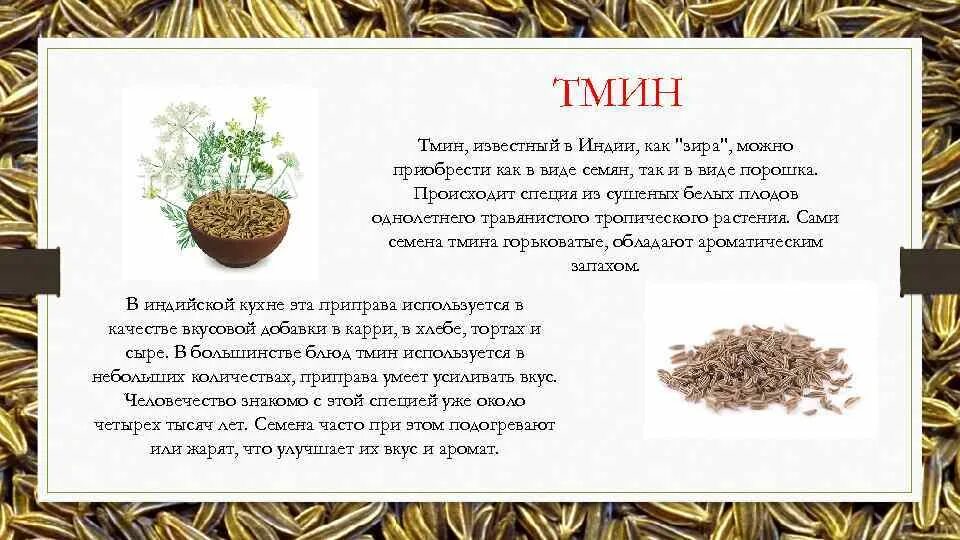 ТМИН

Тмин, известный в Индии, как "зира", можно приобрести как в виде семян, так и в виде порошка. Происходит специя из сушеных белых плодов однолетнего травянистого тропического растения. Сами семена тмина горьковатые, обладают ароматическим запахом.

В индийской кухне эта приправа используется в качестве вкусовой добавки в карри, в хлебе, тортах и сыре. В большинстве блюд тмин используется в небольших количествах, приправа умеет усиливать вкус. Человечество знакомо с этой специей уже около четырех тысяч лет. Семена часто при этом подогревают или жарят, что улучшает их вкус и аромат.